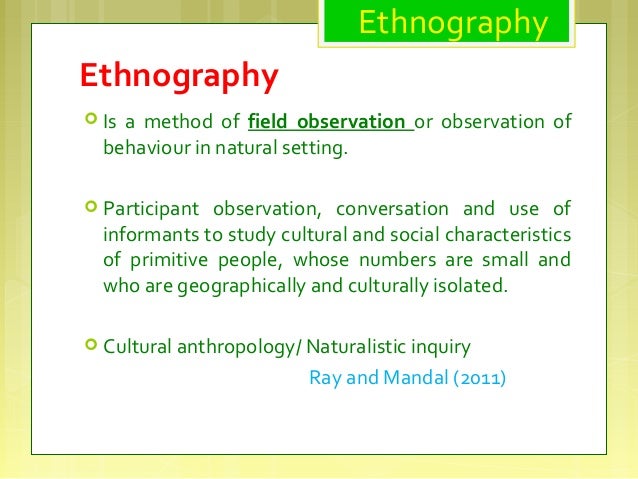 Ethnography

Ethnography

Is a method of field observation or observation of behaviour in natural setting.

Participant observation, conversation and use of informants to study cultural and social characteristics of primitive people, whose numbers are small and who are geographically and culturally isolated.

Cultural anthropology/ Naturalistic inquiry

Ray and Mandal (2011)